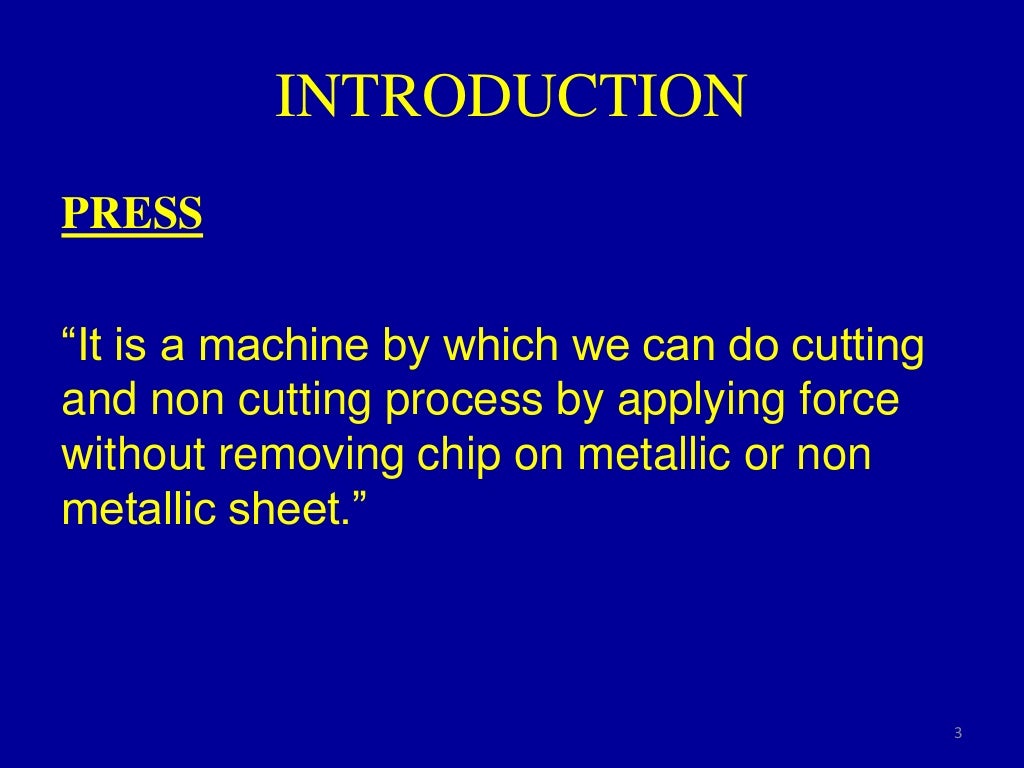 INTRODUCTION

PRESS

“It is a machine by which we can do cutting and non cutting process by applying force without removing chip on metallic or non metallic sheet.”

3